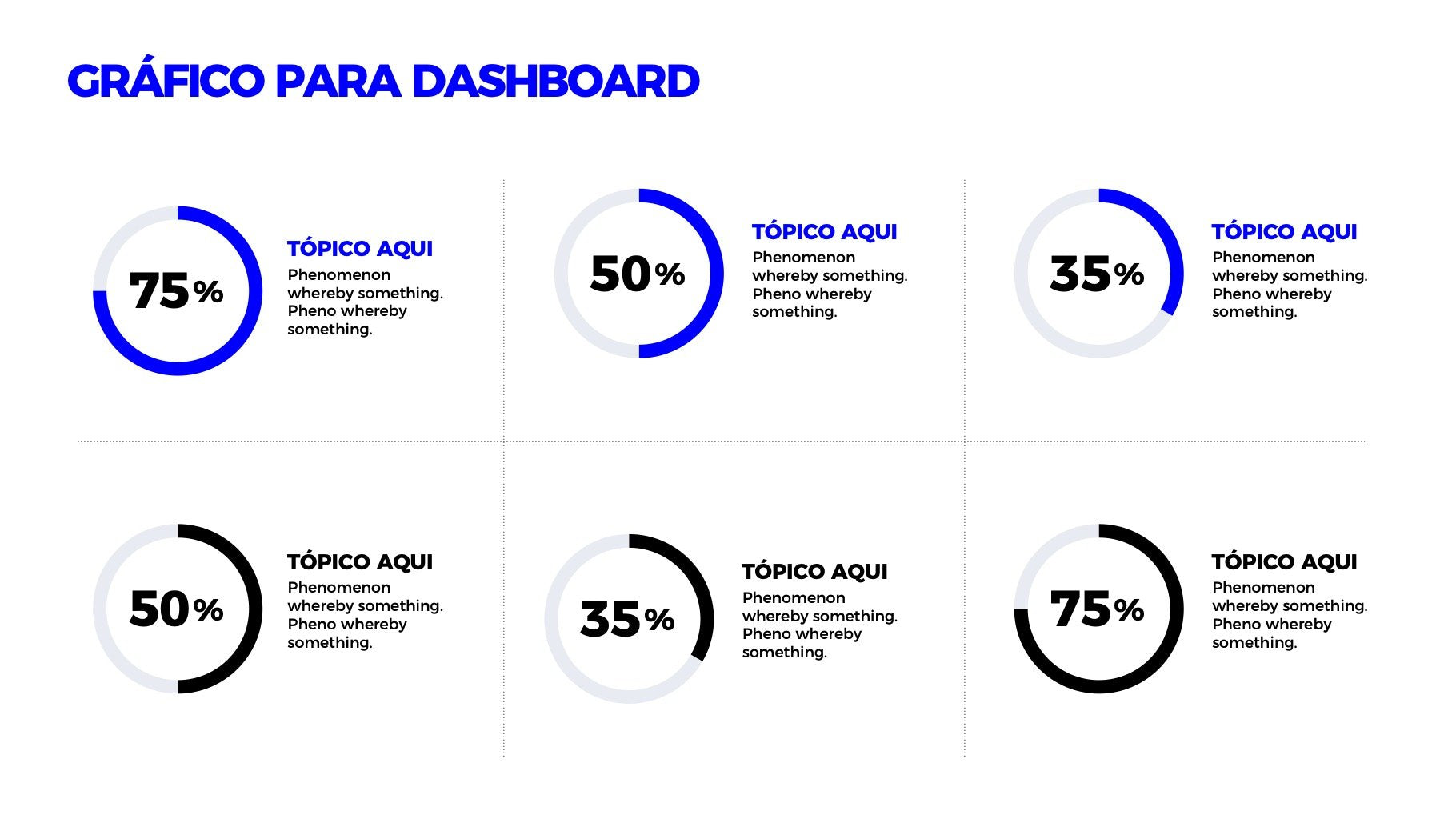 GRÁFICO PARA DASHBOARD

75%

TÓPICO AQUI

Phenomenon whereby something. Pheno whereby something.

50%

TÓPICO AQUI

Phenomenon whereby something. Pheno whereby something.

35%

TÓPICO AQUI

Phenomenon whereby something. Pheno whereby something.

50%

TÓPICO AQUI

Phenomenon whereby something. Pheno whereby something.

35%

TÓPICO AQUI

Phenomenon whereby something. Pheno whereby something.

75%

TÓPICO AQUI

Phenomenon whereby something. Pheno whereby something.